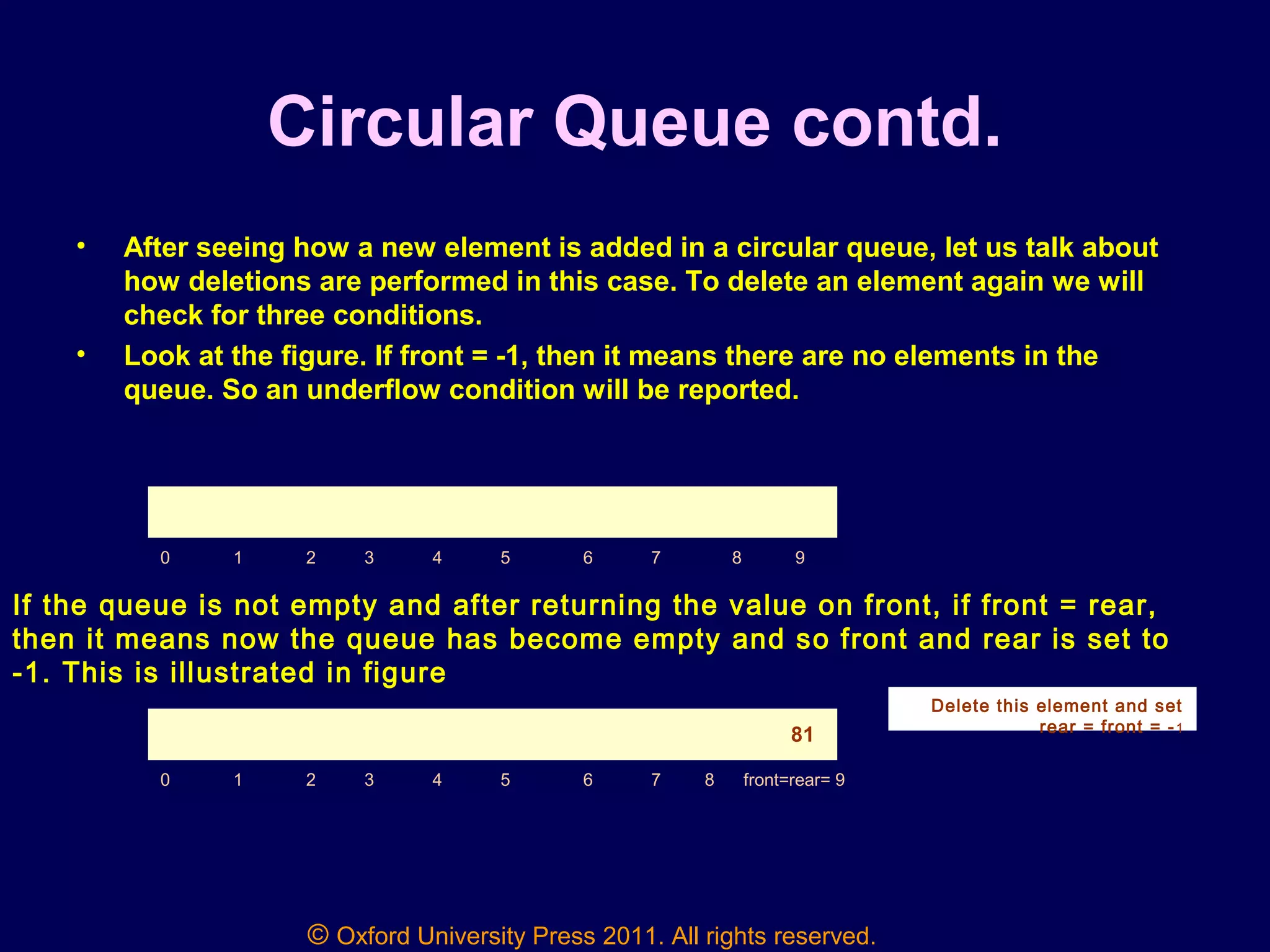 Circular Queue contd.

• After seeing how a new element is added in a circular queue, let us talk about how deletions are performed in this case. To delete an element again we will check for three conditions.

• Look at the figure. If front = -1, then it means there are no elements in the queue. So an underflow condition will be reported.

0 1 2 3 4 5 6 7 8 9

If the queue is not empty and after returning the value on front, if front = rear, then it means now the queue has become empty and so front and rear is set to -1. This is illustrated in figure

Delete this element and set rear = front = -1

81

0 1 2 3 4 5 6 7 8 front=rear= 9

© Oxford University Press 2011. All rights reserved.